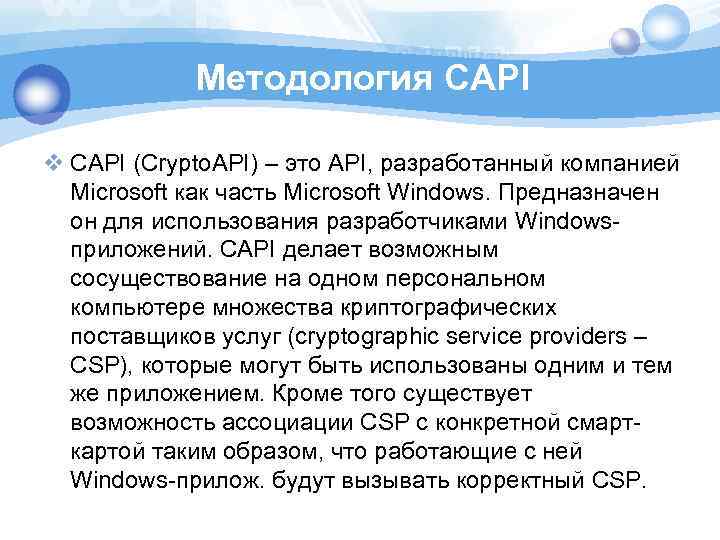 Методология CAPI

❖ CAPI (CryptoAPI) – это API, разработанный компанией Microsoft как часть Microsoft Windows. Предназначен он для использования разработчиками Windows-приложений. CAPI делает возможным сосуществование на одном персональном компьютере множества криптографических поставщиков услуг (cryptographic service providers – CSP), которые могут быть использованы одним и тем же приложением. Кроме того существует возможность ассоциации CSP с конкретной смарт-картой таким образом, что работающие с ней Windows-прилож. будут вызывать корректный CSP.